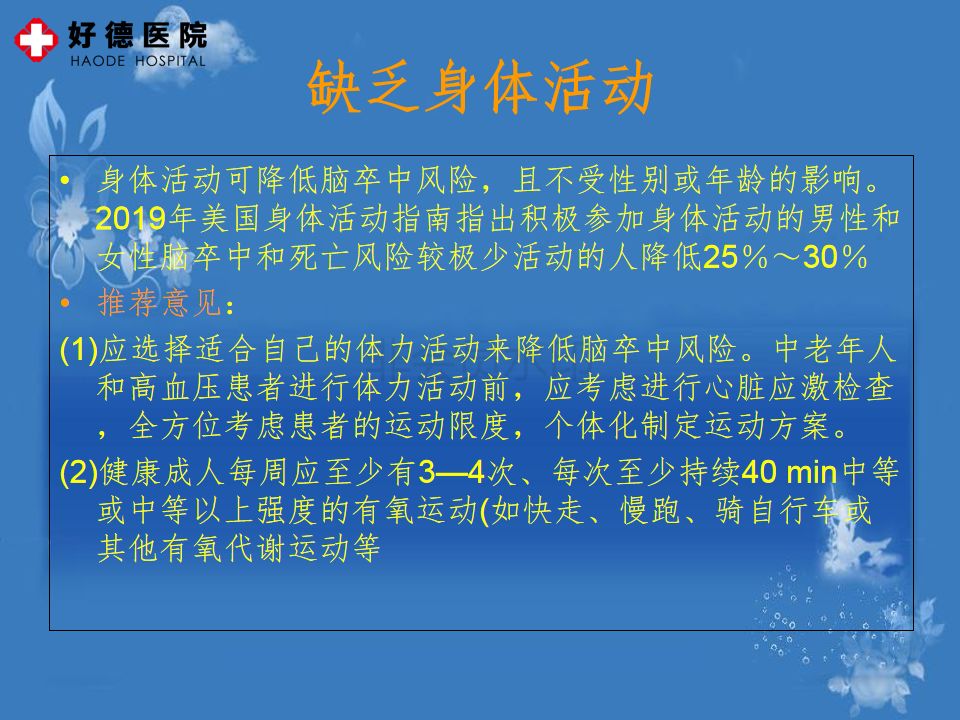 好德医院
HAODE HOSPITAL

缺乏身体活动

• 身体活动可降低脑卒中风险，且不受性别或年龄的影响。2019年美国身体活动指南指出积极参加身体活动的男性和女性脑卒中和死亡风险较极少活动的人降低25％～30％

• 推荐意见：

(1)应选择适合自己的体力活动来降低脑卒中风险。中老年人和高血压患者进行体力活动前，应考虑进行心脏应激检查，全方位考虑患者的运动限度，个体化制定运动方案。

(2)健康成人每周应至少有3—4次、每次至少持续40 min中等或中等以上强度的有氧运动(如快走、慢跑、骑自行车或其他有氧代谢运动等